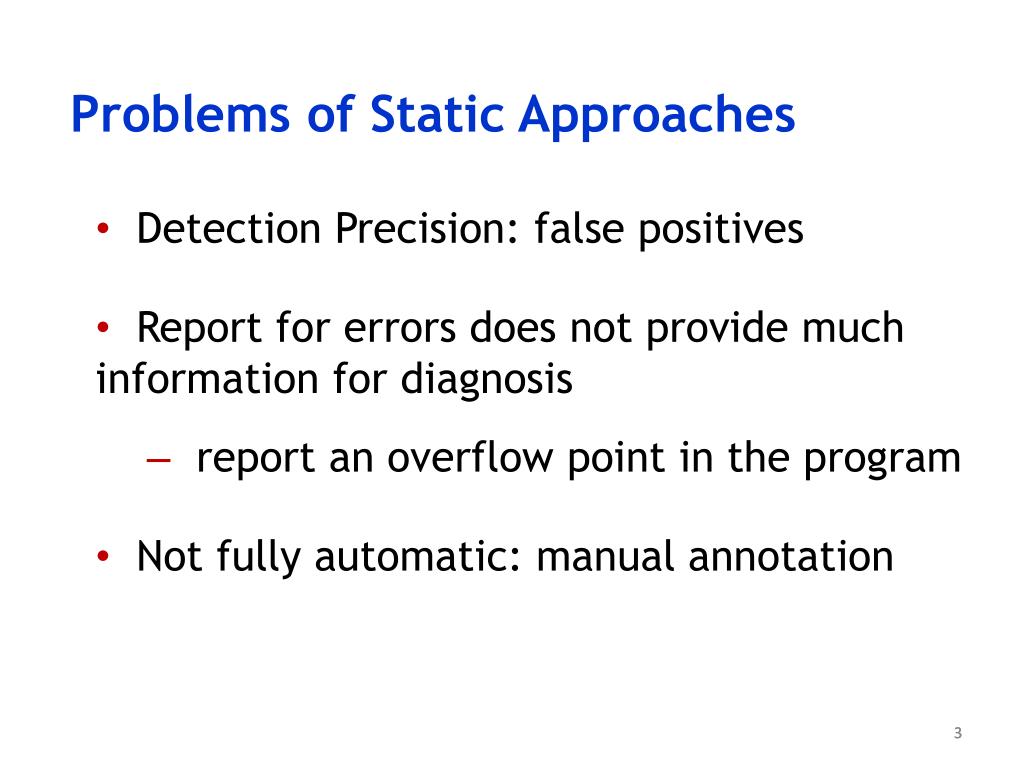 Problems of Static Approaches

• Detection Precision: false positives

• Report for errors does not provide much information for diagnosis

– report an overflow point in the program

• Not fully automatic: manual annotation

3